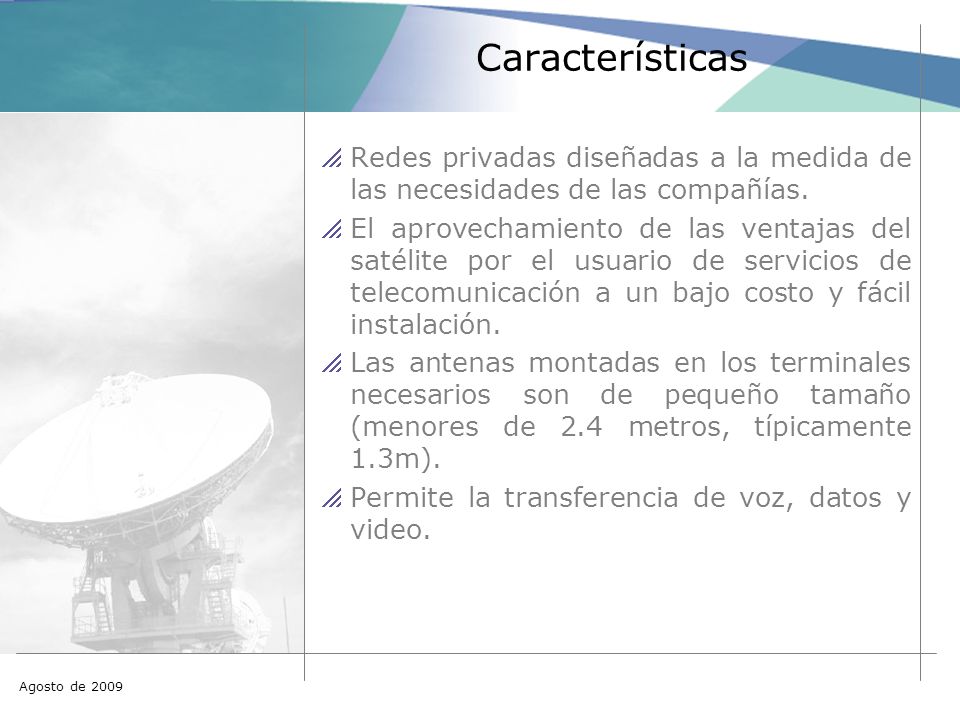 Características

Redes privadas diseñadas a la medida de las necesidades de las compañías.

El aprovechamiento de las ventajas del satélite por el usuario de servicios de telecomunicación a un bajo costo y fácil instalación.

Las antenas montadas en los terminales necesarios son de pequeño tamaño (menores de 2.4 metros, típicamente 1.3m).

Permite la transferencia de voz, datos y video.

Agosto de 2009